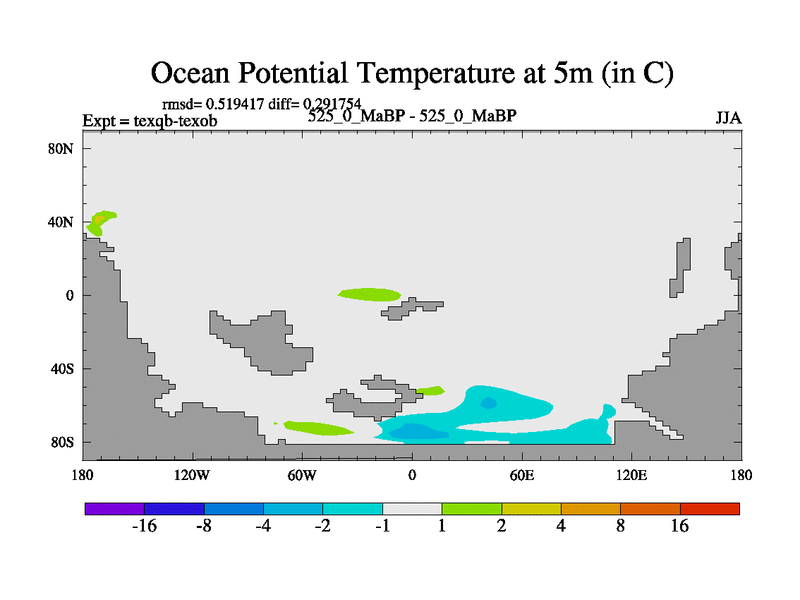 Ocean Potential Temperature at 5m (in C)

rmsd= 0.519417 diff= 0.291754

Expt = texqb-texob

525_0_MaBP - 525_0_MaBP

JJA

80N
40N
0
40S
80S

180 120W 60W 0 60E 120E 180

-16 -8 -4 -2 -1 1 2 4 8 16